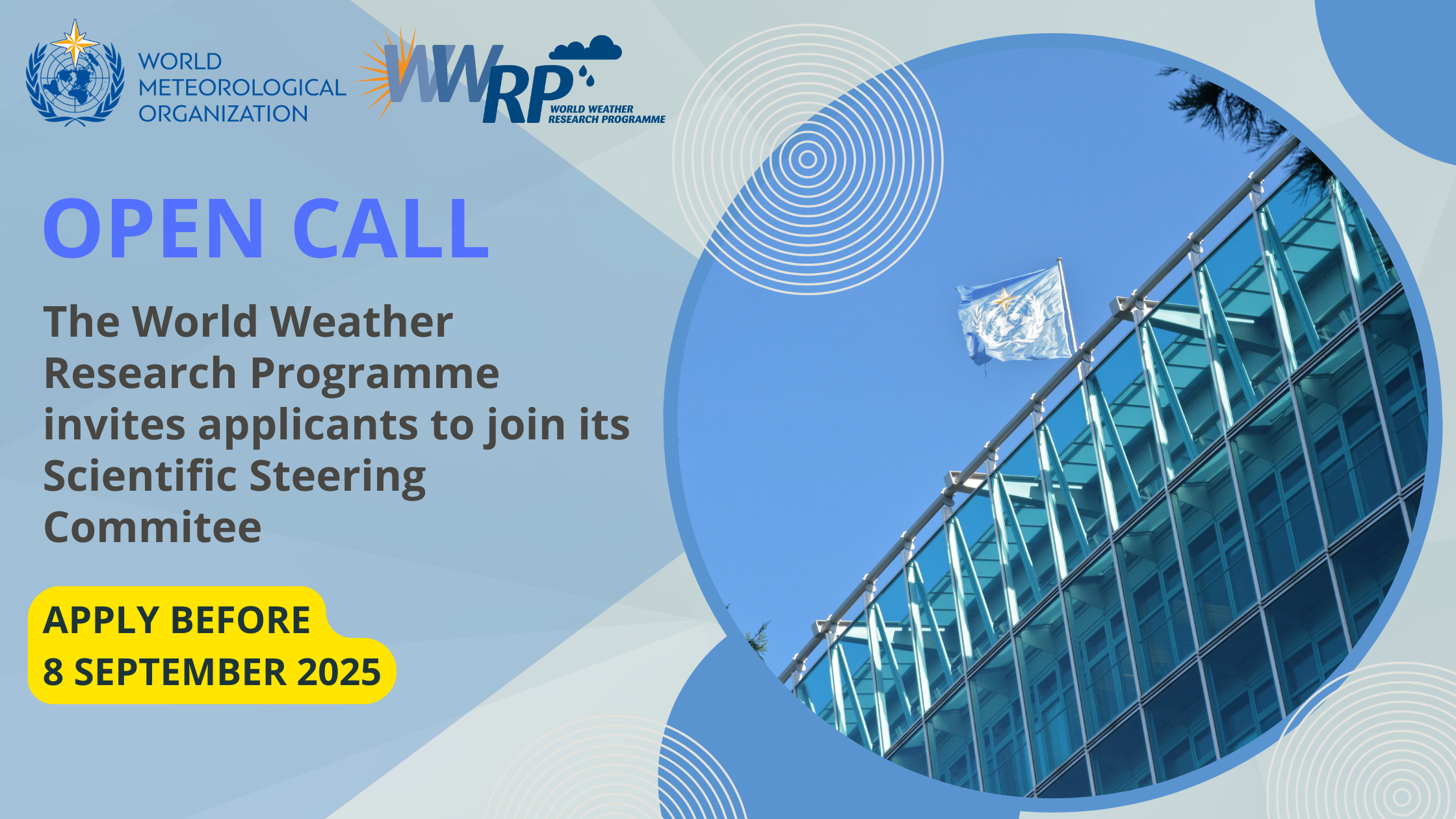 WORLD METEOROLOGICAL ORGANIZATION

WWRP WORLD WEATHER RESEARCH PROGRAMME

OPEN CALL

The World Weather Research Programme invites applicants to join its Scientific Steering Commitee

APPLY BEFORE 8 SEPTEMBER 2025